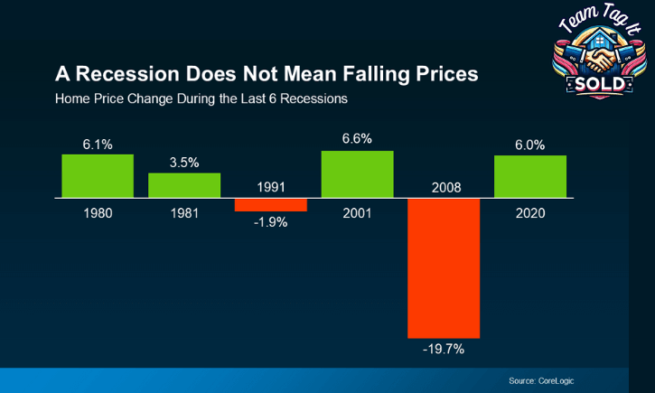 Team Tag It
SOLD

A Recession Does Not Mean Falling Prices
Home Price Change During the Last 6 Recessions

6.1%
1980

3.5%
1981

1991
-1.9%

6.6%
2001

2008
-19.7%

6.0%
2020

Source: CoreLogic